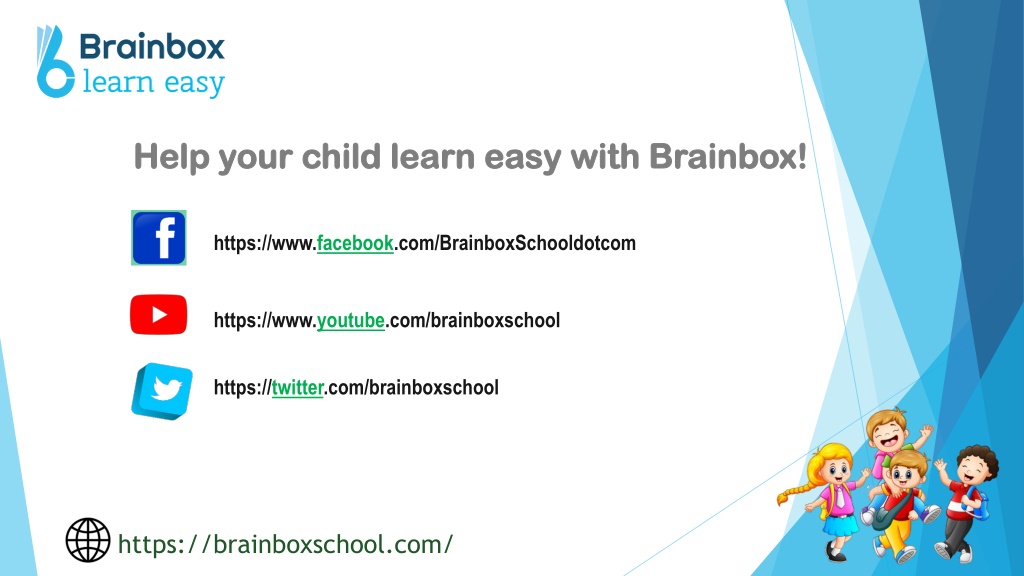 Brainbox
learn easy

Help your child learn easy with Brainbox!

https://www.facebook.com/BrainboxSchooldotcom

https://www.youtube.com/brainboxschool

https://twitter.com/brainboxschool

https://brainboxschool.com/